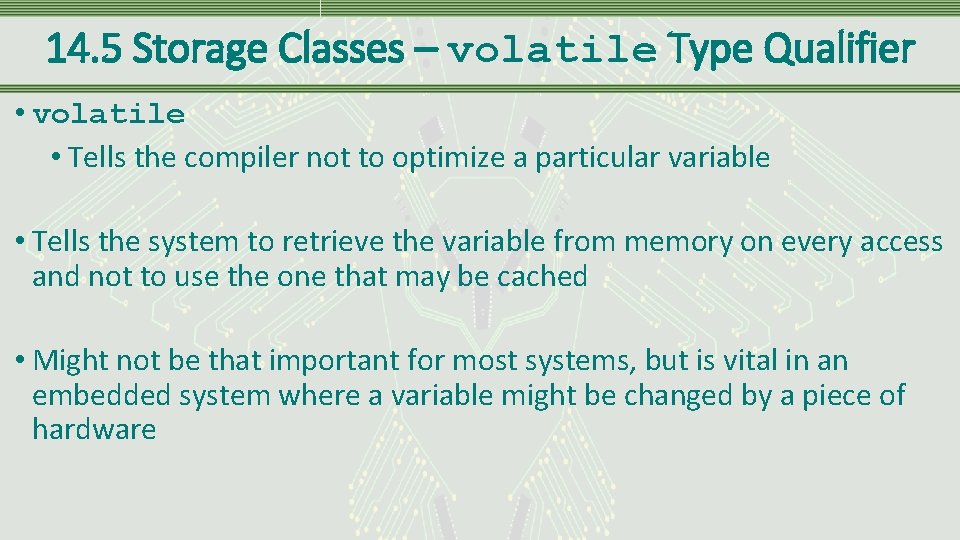 14.5 Storage Classes – volatile Type Qualifier

• volatile

• Tells the compiler not to optimize a particular variable

• Tells the system to retrieve the variable from memory on every access and not to use the one that may be cached

• Might not be that important for most systems, but is vital in an embedded system where a variable might be changed by a piece of hardware